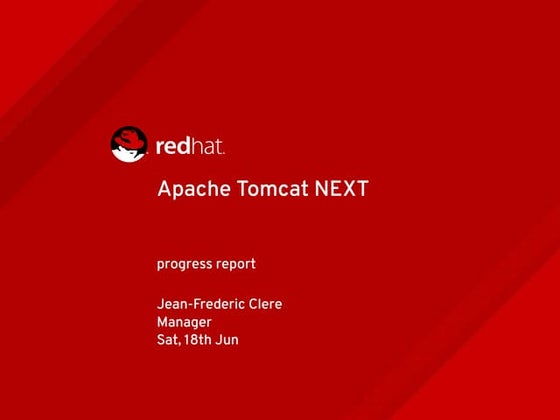 redhat.

Apache Tomcat NEXT

progress report

Jean-Frederic Clere
Manager
Sat, 18th Jun